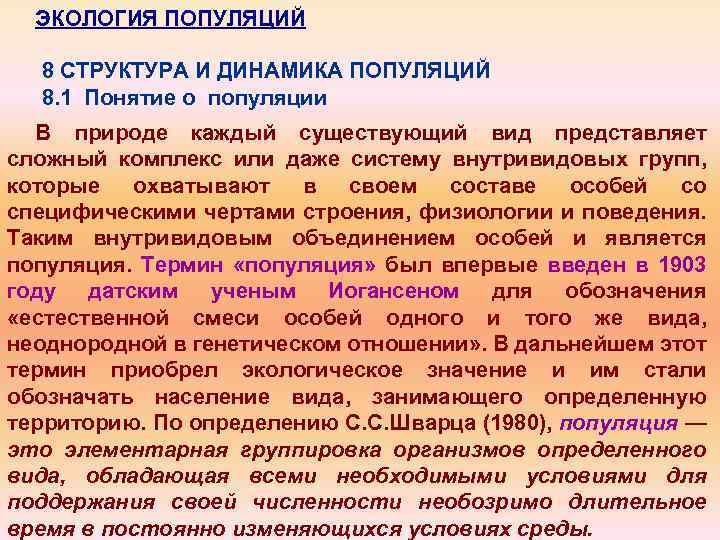 ЭКОЛОГИЯ ПОПУЛЯЦИЙ

8 СТРУКТУРА И ДИНАМИКА ПОПУЛЯЦИЙ
8.1 Понятие о популяции

В природе каждый существующий вид представляет сложный комплекс или даже систему внутривидовых групп, которые охватывают в своем составе особей со специфическими чертами строения, физиологии и поведения. Таким внутривидовым объединением особей и является популяция. Термин «популяция» был впервые введен в 1903 году датским ученым Иогансеном для обозначения «естественной смеси особей одного и того же вида, неоднородной в генетическом отношении». В дальнейшем этот термин приобрел экологическое значение и им стали обозначать население вида, занимающего определенную территорию. По определению С.С.Шварца (1980), популяция — это элементарная группировка организмов определенного вида, обладающая всеми необходимыми условиями для поддержания своей численности необозримо длительное время в постоянно изменяющихся условиях среды.